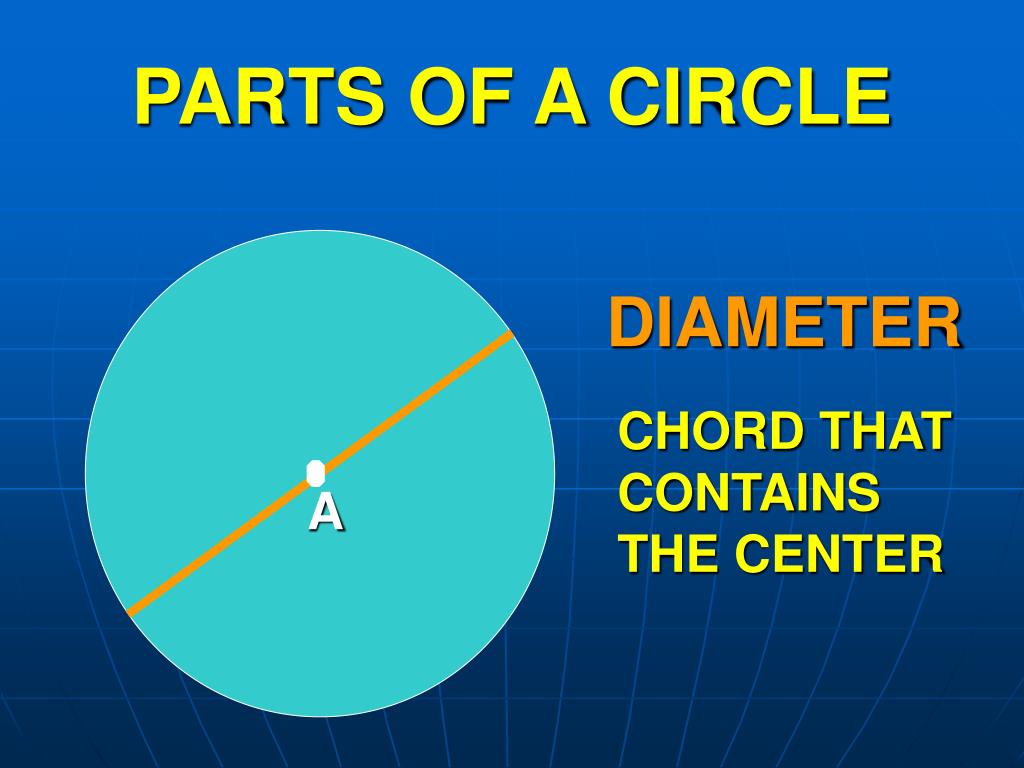 PARTS OF A CIRCLE

A

DIAMETER

CHORD THAT CONTAINS THE CENTER